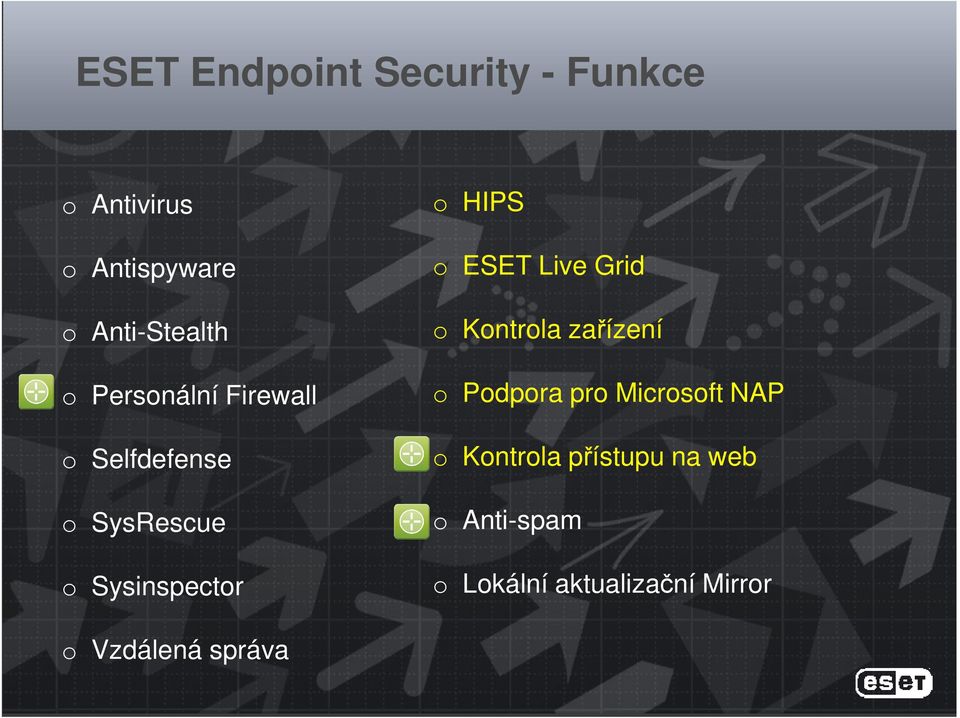 ESET Endpoint Security - Funkce

o Antivirus
o Antispyware
o Anti-Stealth
o Personální Firewall
o Selfdefense
o SysRescue
o Sysinspector
o Vzdálená správa

o HIPS
o ESET Live Grid
o Kontrola zařízení
o Podpora pro Microsoft NAP
o Kontrola přístupu na web
o Anti-spam
o Lokální aktualizační Mirror

eset